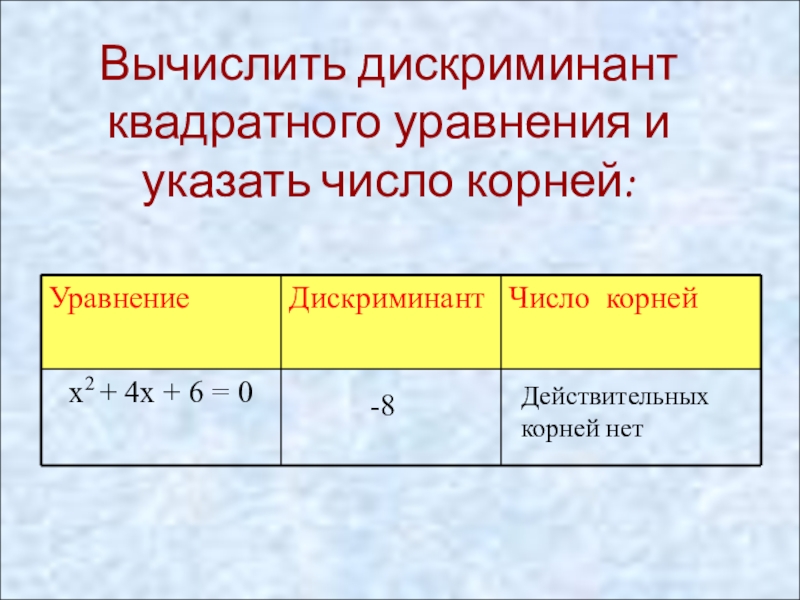 Вычислить дискриминант квадратного уравнения и указать число корней:

| Уравнение | Дискриминант | Число корней |
|---|---|---|
| $x^2 + 4x + 6 = 0$ | -8 | Действительных корней нет |